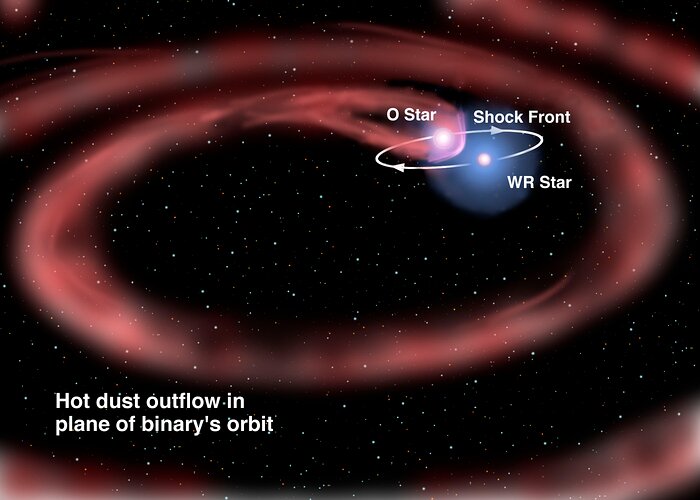 O Star
Shock Front
WR Star

Hot dust outflow in plane of binary's orbit